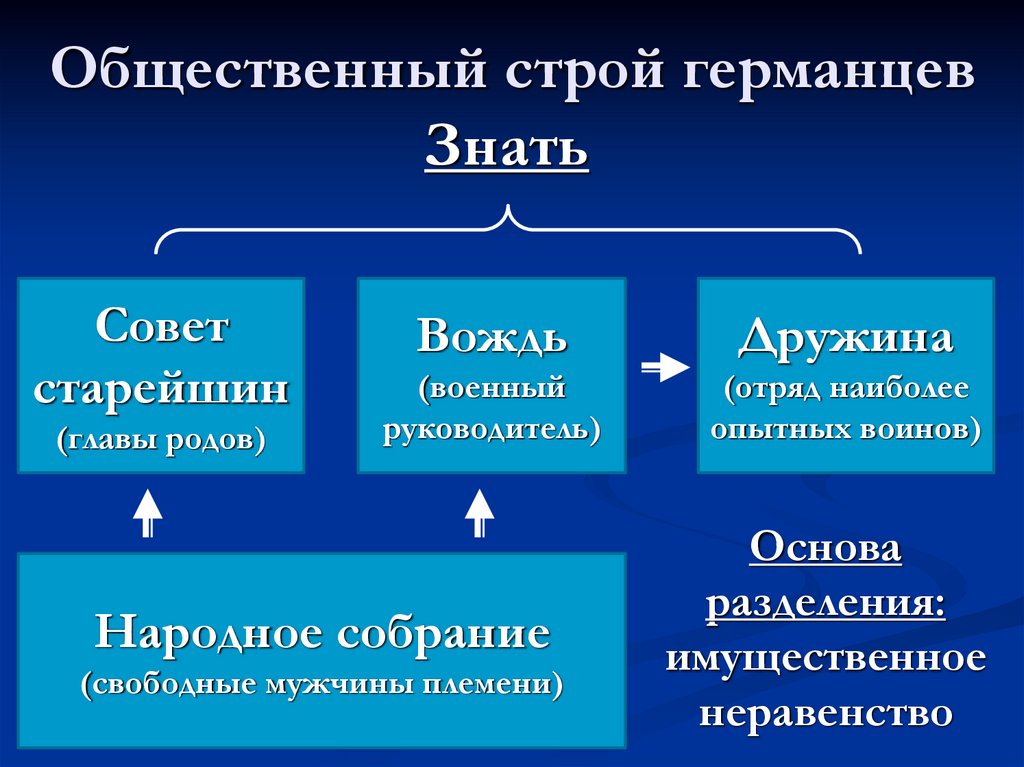 Общественный строй германцев
Знать

Совет старейшин
(главы родов)

Вождь
(военный руководитель)

Дружина
(отряд наиболее опытных воинов)

Народное собрание
(свободные мужчины племени)

Основа разделения:
имущественное неравенство